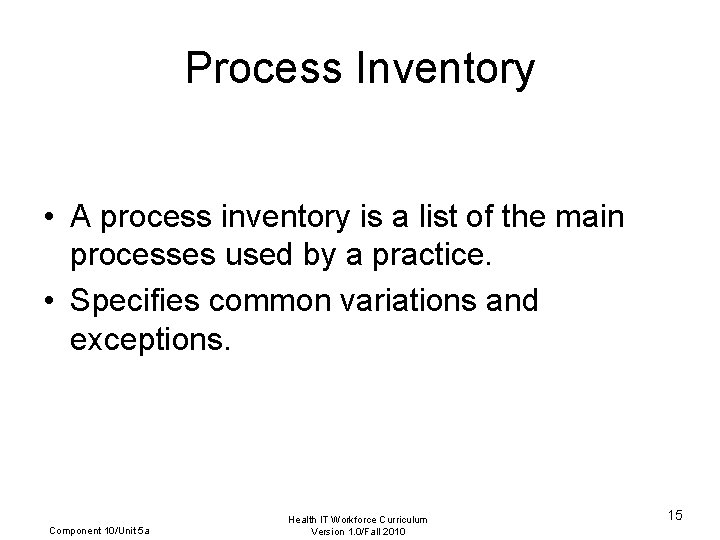 Process Inventory

• A process inventory is a list of the main processes used by a practice.
• Specifies common variations and exceptions.

Component 10/Unit 5a

Health IT Workforce Curriculum
Version 1.0/Fall 2010

15